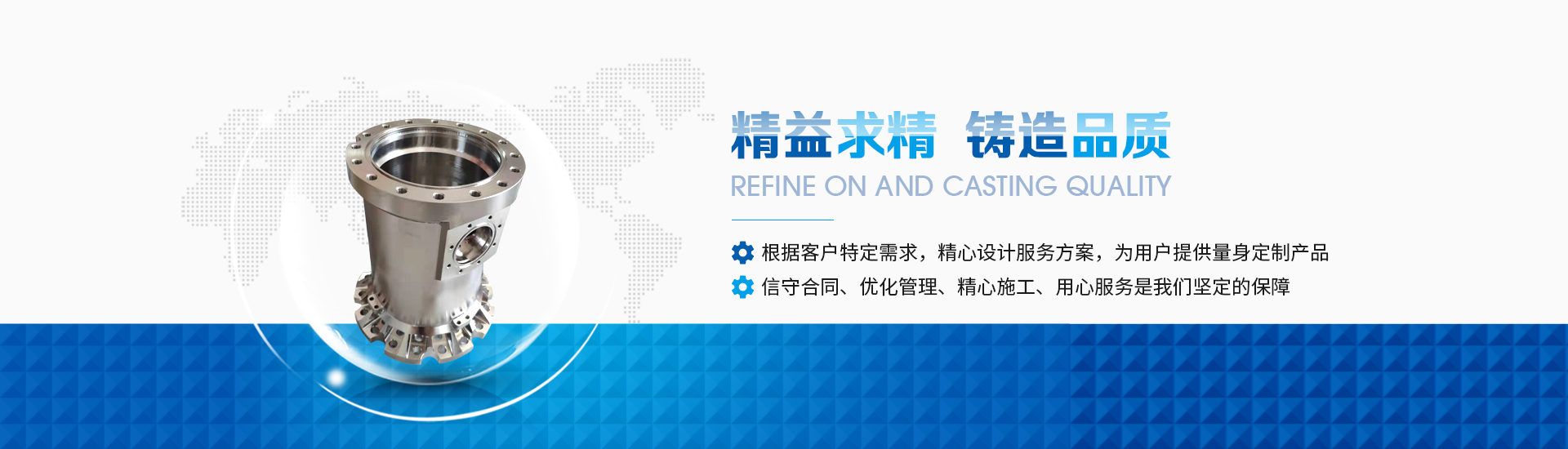 精益求精 铸造品质

REFINE ON AND CASTING QUALITY

根据客户特定需求，精心设计服务方案，为用户提供量身定制产品

信守合同、优化管理、精心施工、用心服务是我们坚定的保障